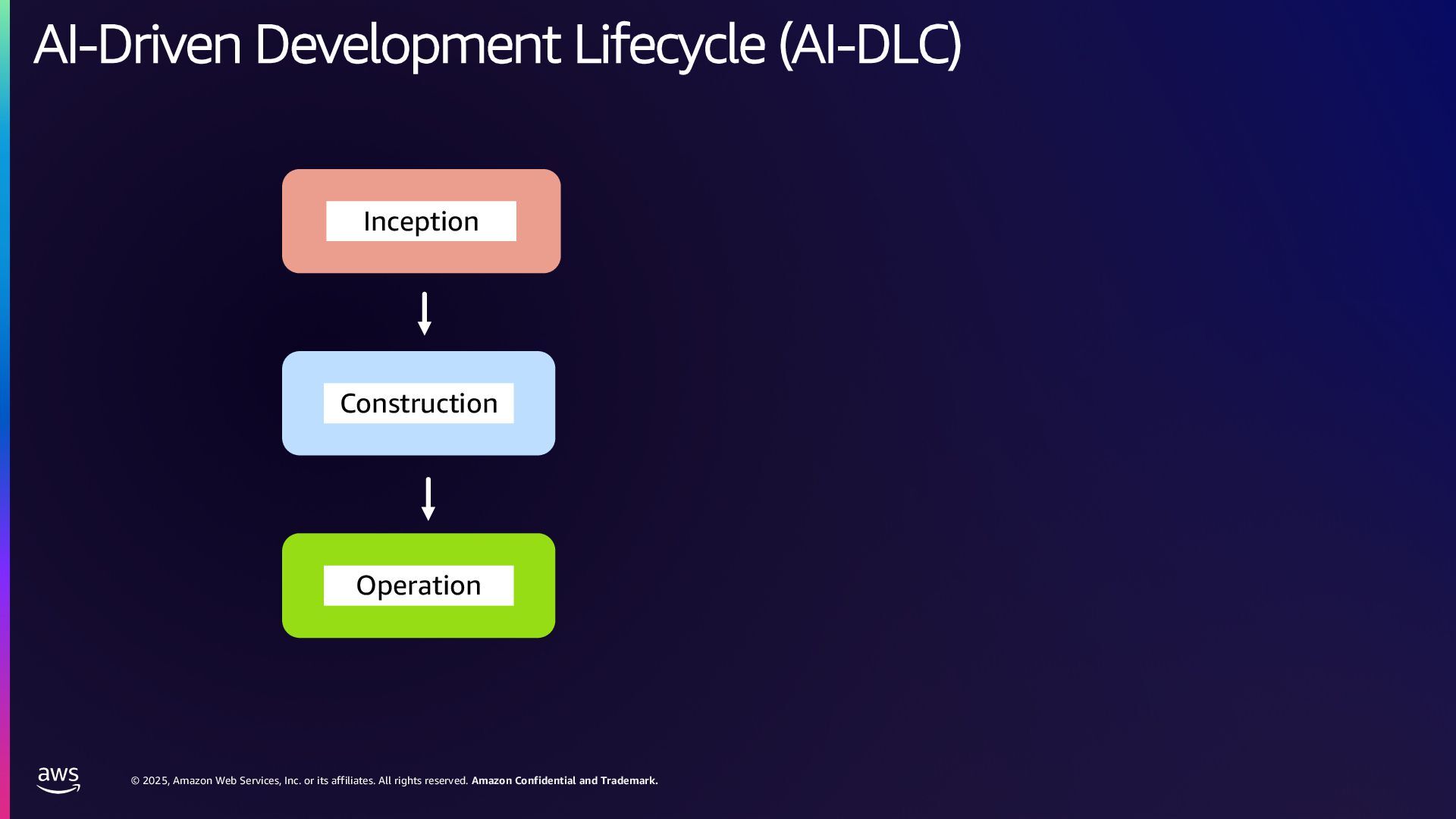 AI-Driven Development Lifecycle (AI-DLC)

Inception

Construction

Operation

aws

© 2025, Amazon Web Services, Inc. or its affiliates. All rights reserved. Amazon Confidential and Trademark.